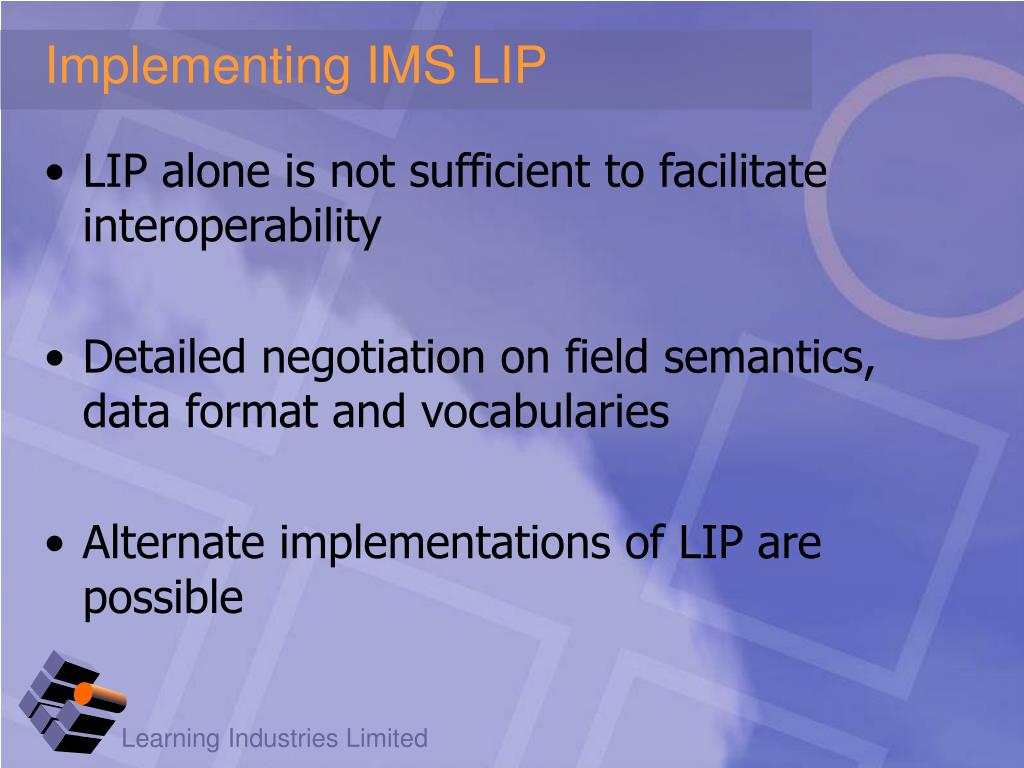 Implementing IMS LIP

• LIP alone is not sufficient to facilitate interoperability

• Detailed negotiation on field semantics, data format and vocabularies

• Alternate implementations of LIP are possible

Learning Industries Limited